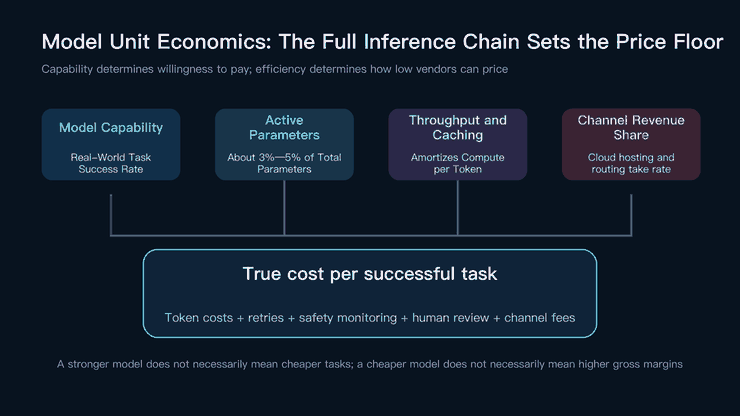 Model Unit Economics: The Full Inference Chain Sets the Price Floor

Capability determines willingness to pay; efficiency determines how low vendors can price

Model Capability

Real-World Task Success Rate

Active Parameters

About 3%—5% of Total Parameters

Throughput and Caching

Amortizes Compute per Token

Channel Revenue Share

Cloud hosting and routing take rate

True cost per successful task

Token costs + retries + safety monitoring + human review + channel fees

A stronger model does not necessarily mean cheaper tasks; a cheaper model does not necessarily mean higher gross margins